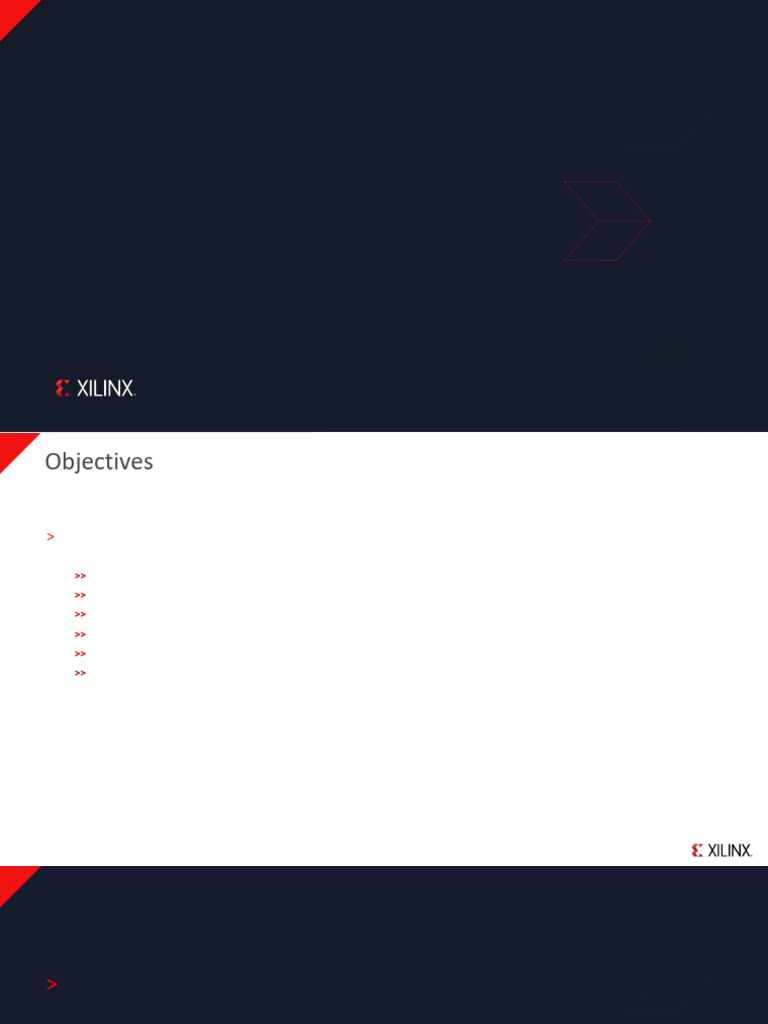 XILINX.

Objectives

>

>>
>>
>>
>>
>>
>>

XILINX.

>